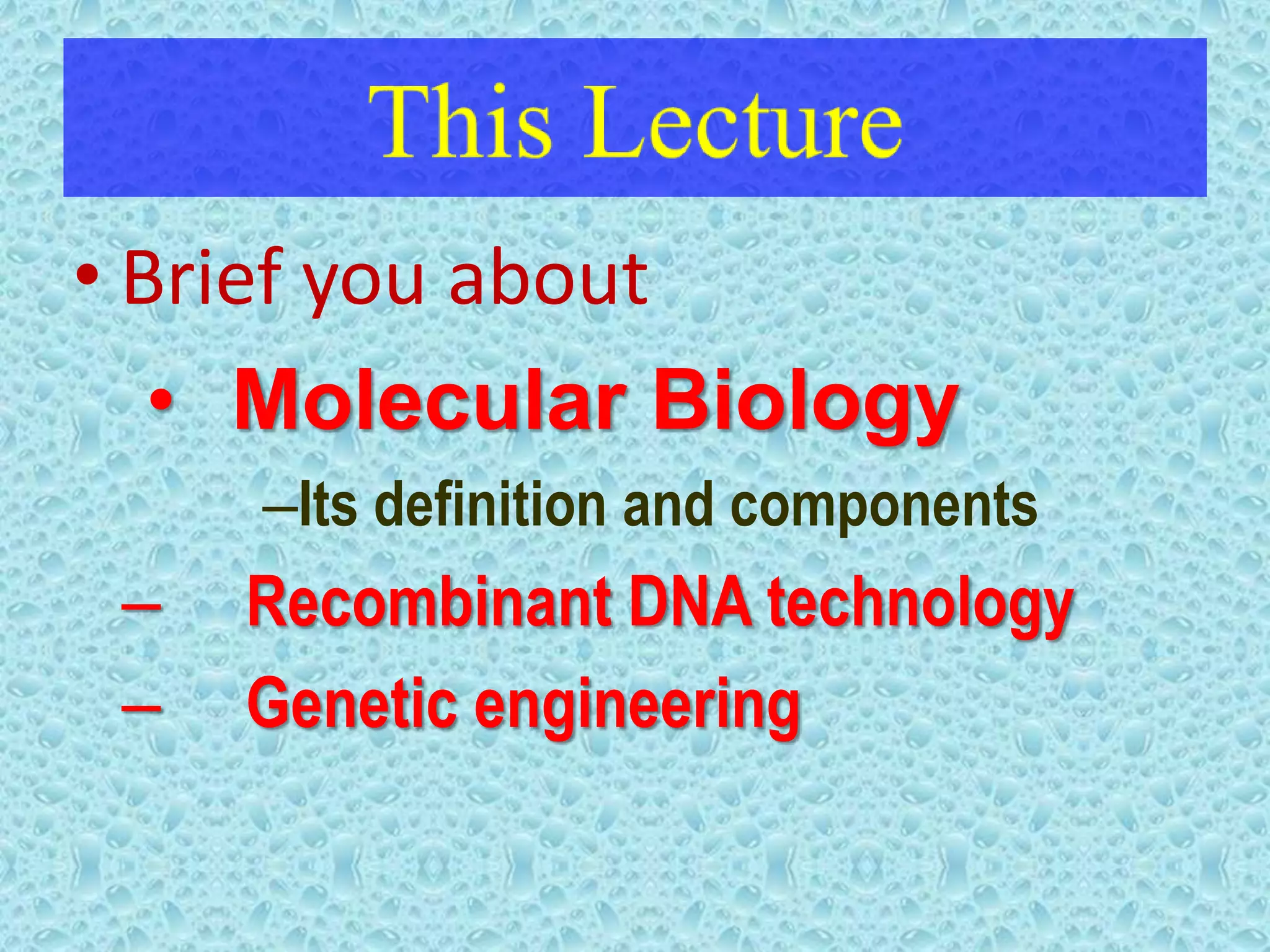 This Lecture

• Brief you about

• Molecular Biology

–Its definition and components

– Recombinant DNA technology

– Genetic engineering